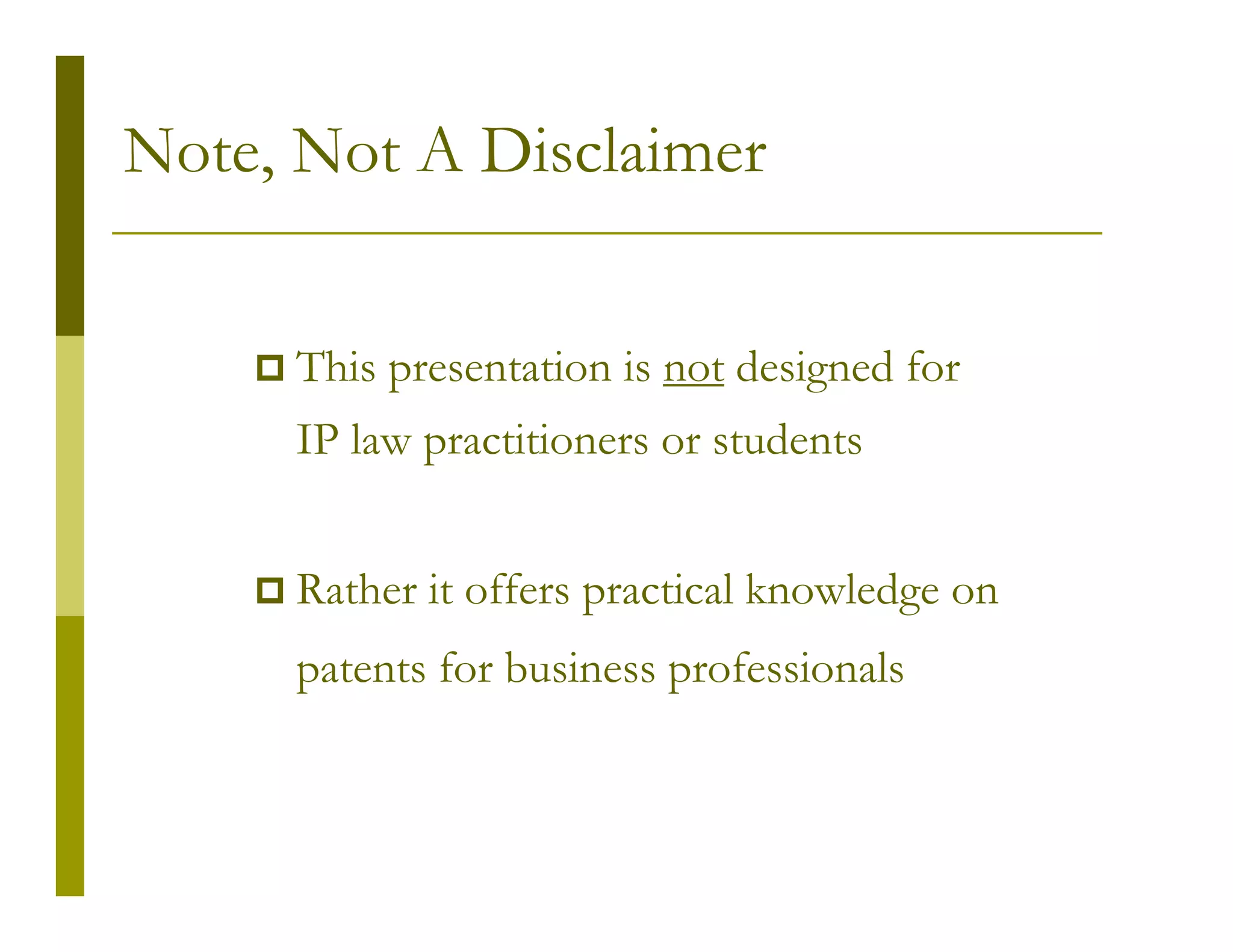 Note, Not A Disclaimer

This presentation is not designed for IP law practitioners or students

Rather it offers practical knowledge on patents for business professionals